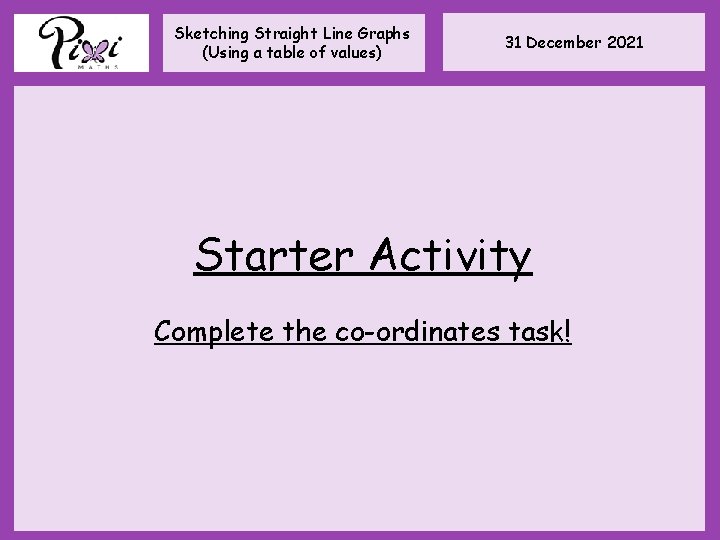 Pixi MATHS

Sketching Straight Line Graphs (Using a table of values)

31 December 2021

Starter Activity

Complete the co-ordinates task!